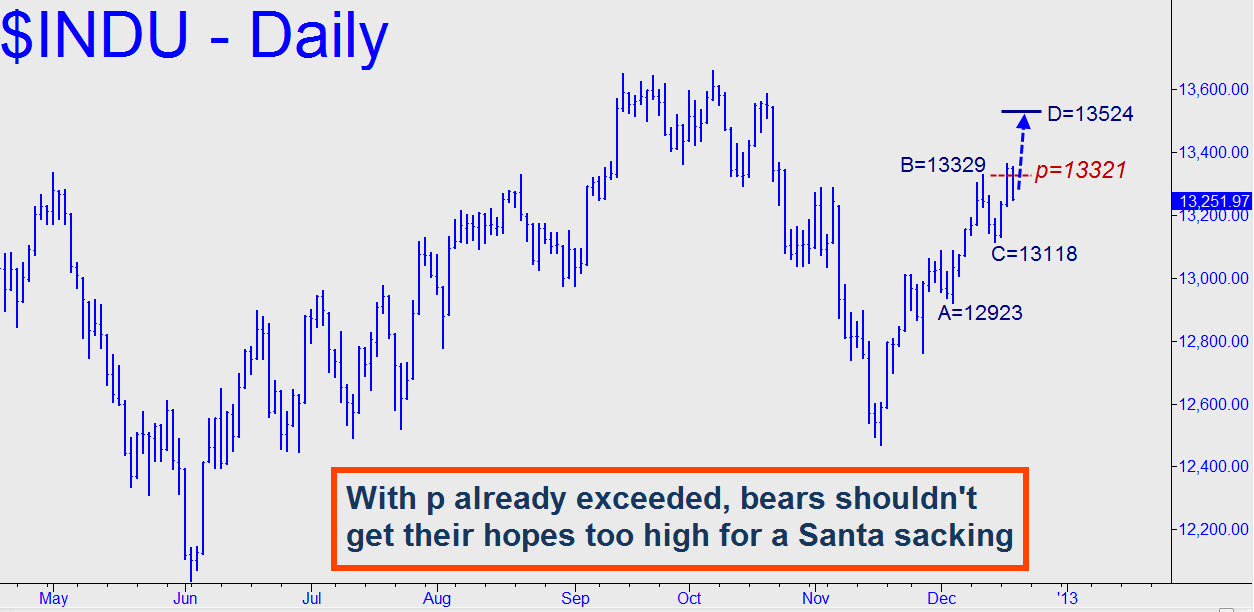 $INDU - Daily

D=13524

B=13329

p=13321

C=13118

A=12923

With p already exceeded, bears shouldn't get their hopes too high for a Santa sacking

13,600.00
13,400.00
13,251.97
13,200.00
13,000.00
12,800.00
12,600.00
12,400.00
12,200.00

May Jun Jul Aug Sep Oct Nov Dec '13